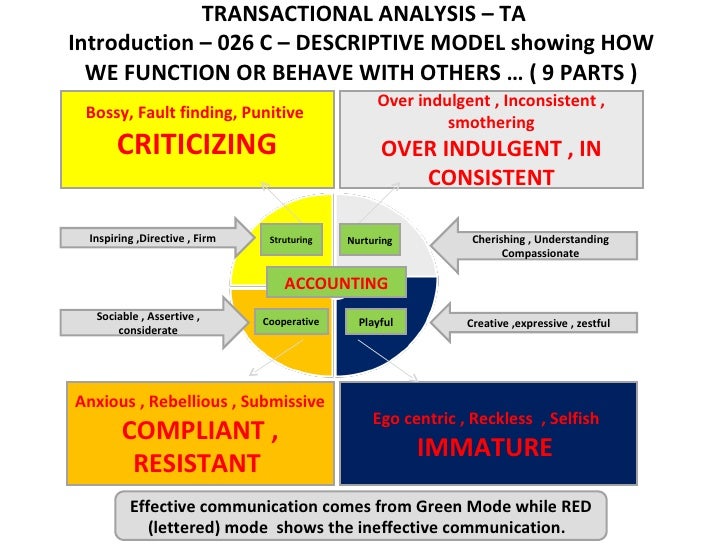 TRANSACTIONAL ANALYSIS – TA
Introduction – 026 C – DESCRIPTIVE MODEL showing HOW WE FUNCTION OR BEHAVE WITH OTHERS … ( 9 PARTS )

Bossy, Fault finding, Punitive
CRITICIZING

Over indulgent , Inconsistent , smothering
OVER INDULGENT , IN CONSISTENT

Inspiring ,Directive , Firm

Struturing

Nurturing

Cherishing , Understanding Compassionate

ACCOUNTING

Sociable , Assertive , considerate

Cooperative

Playful

Creative ,expressive , zestful

Anxious , Rebellious , Submissive
COMPLIANT , RESISTANT

Ego centric , Reckless , Selfish
IMMATURE

Effective communication comes from Green Mode while RED (lettered) mode shows the ineffective communication.